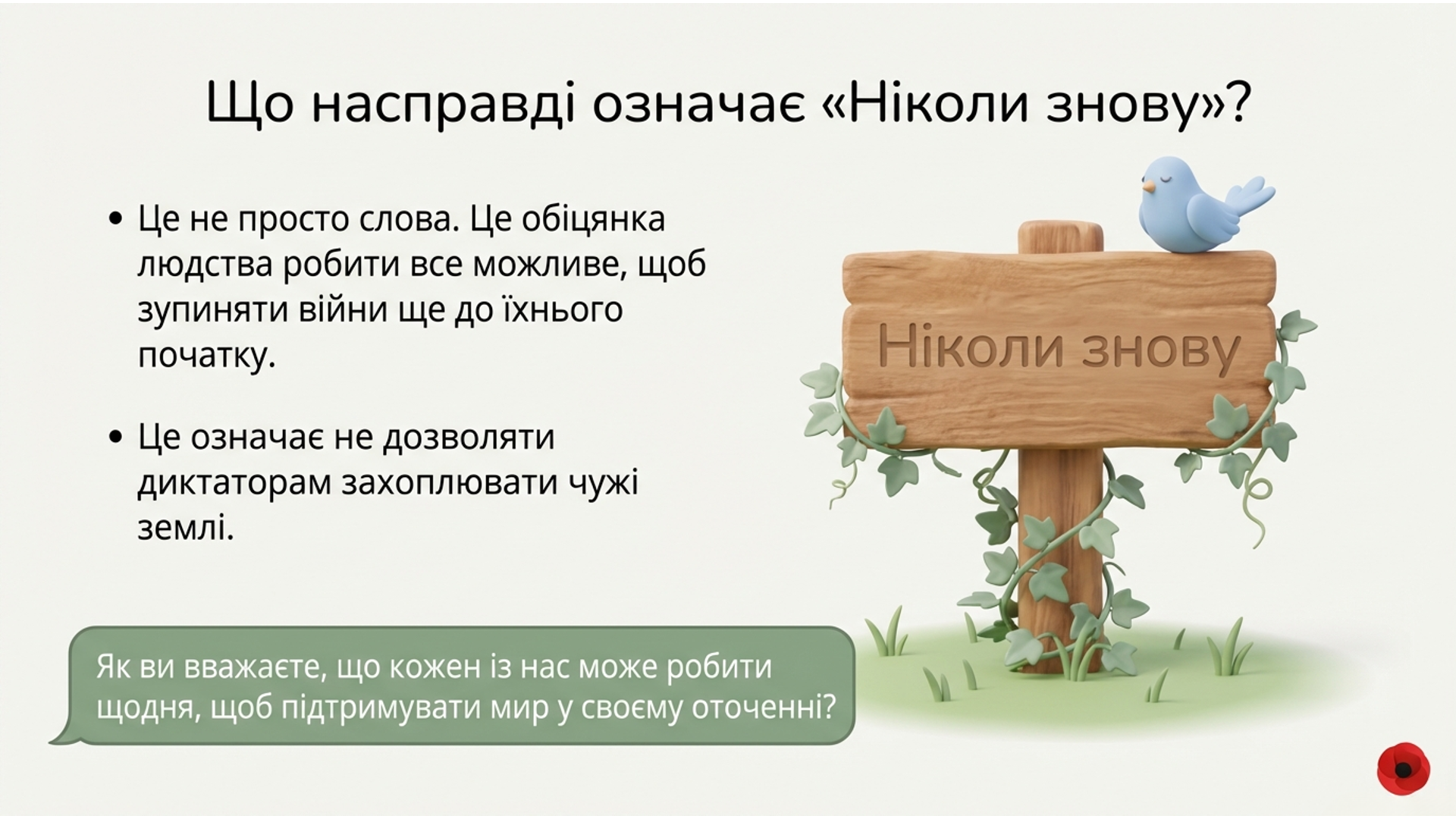 Що насправді означає «Ніколи знову»?

• Це не просто слова. Це обіцянка людства робити все можливе, щоб зупиняти війни ще до їхнього початку.

• Це означає не дозволяти диктаторам захоплювати чужі землі.

Ніколи знову

Як ви вважаєте, що кожен із нас може робити щодня, щоб підтримувати мир у своєму оточенні?